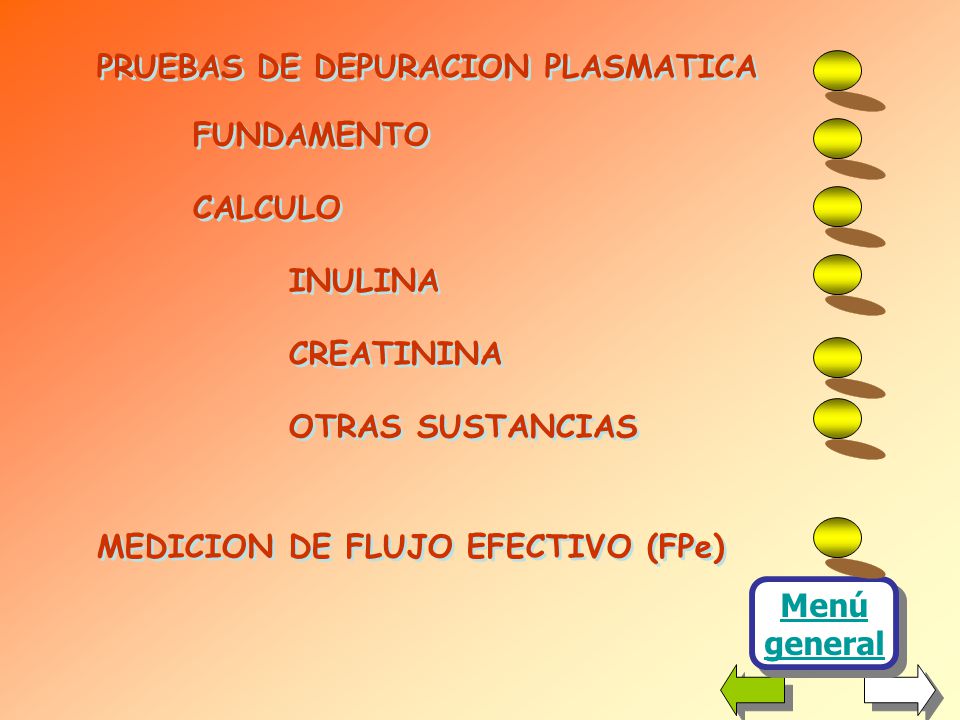 PRUEBAS DE DEPURACION PLASMATICA

FUNDAMENTO

CALCULO

INULINA

CREATININA

OTRAS SUSTANCIAS

MEDICION DE FLUJO EFECTIVO (FPe)

Menú general